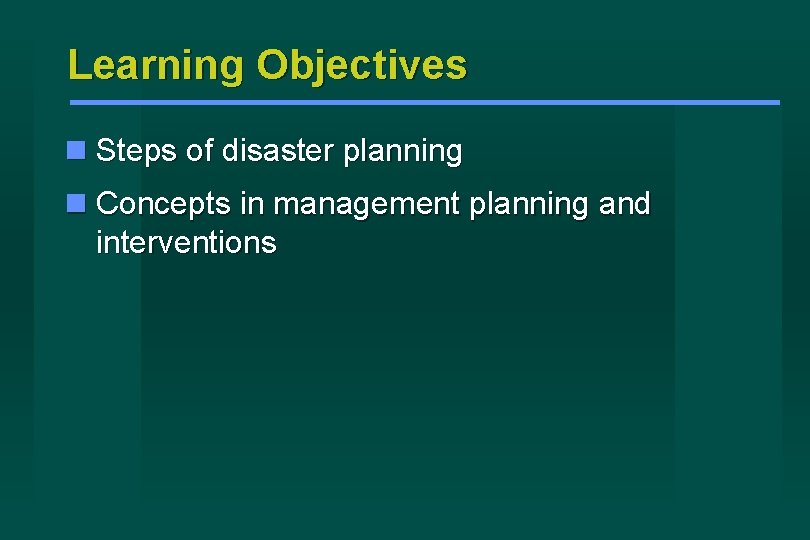 Learning Objectives

- Steps of disaster planning
- Concepts in management planning and interventions